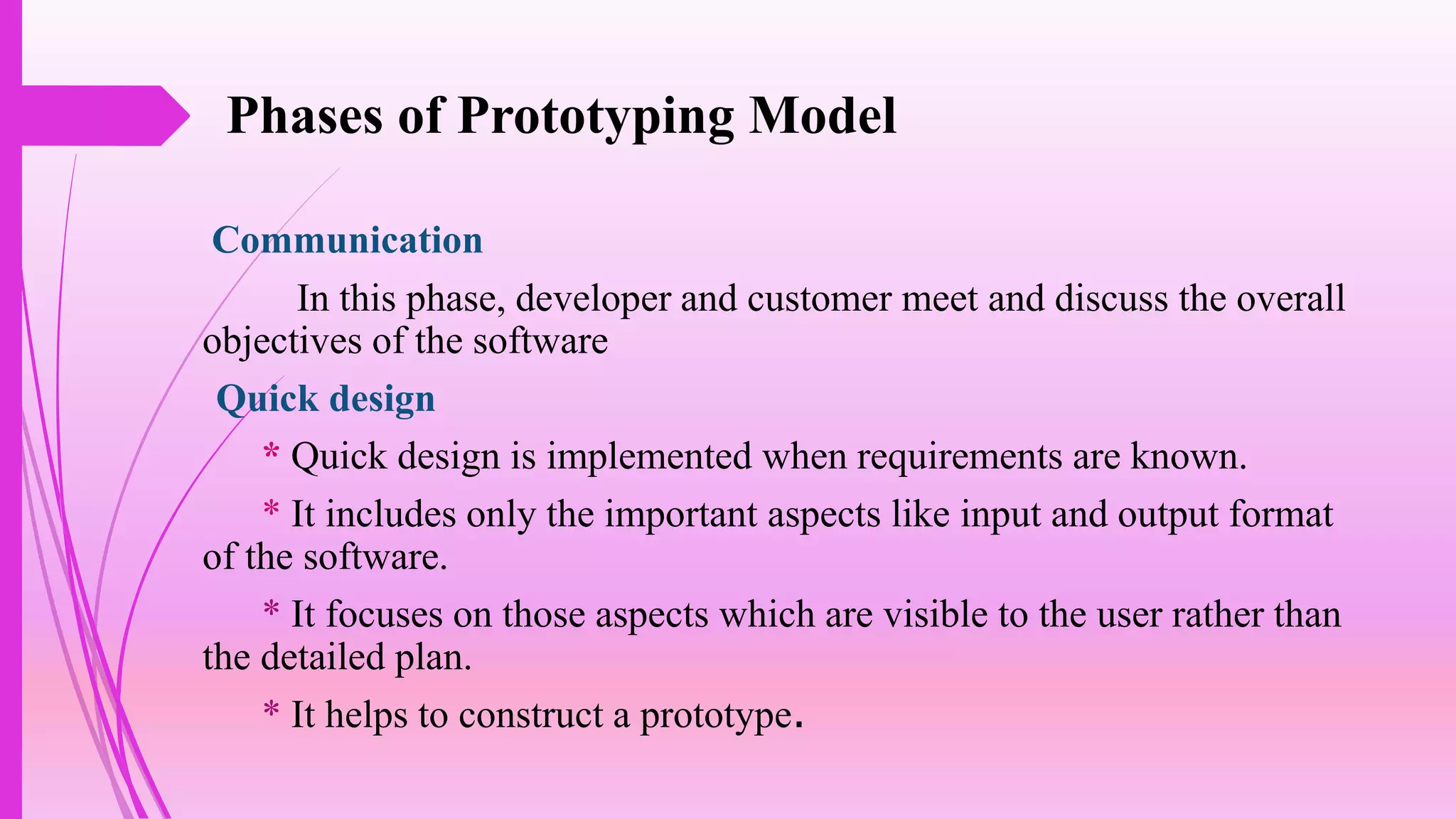 Phases of Prototyping Model

Communication

In this phase, developer and customer meet and discuss the overall objectives of the software

Quick design

* Quick design is implemented when requirements are known.

* It includes only the important aspects like input and output format of the software.

* It focuses on those aspects which are visible to the user rather than the detailed plan.

* It helps to construct a prototype.